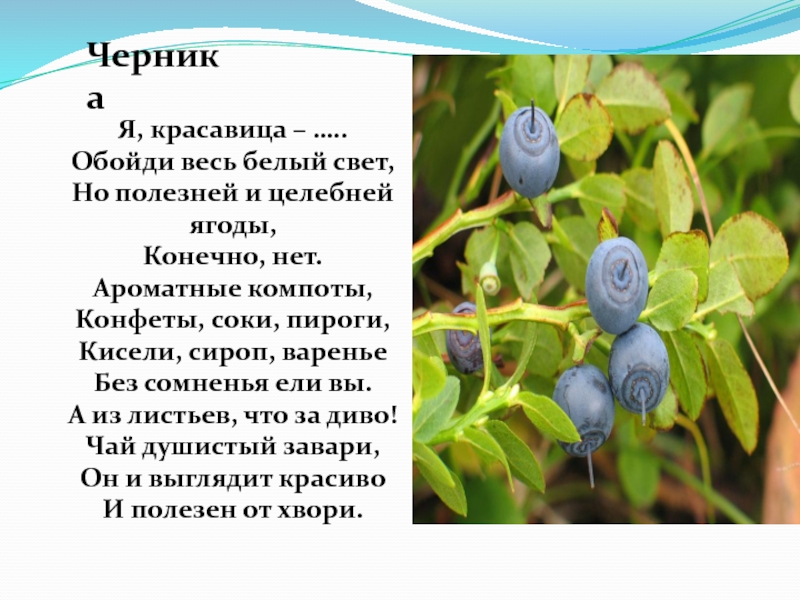 Черника

Я, красавица – .....
Обойди весь белый свет,
Но полезней и целебней ягоды,
Конечно, нет.
Ароматные компоты,
Конфеты, соки, пироги,
Кисели, сироп, варенье
Без сомненья ели вы.
А из листьев, что за диво!
Чай душистый завари,
Он и выглядит красиво
И полезен от хвори.